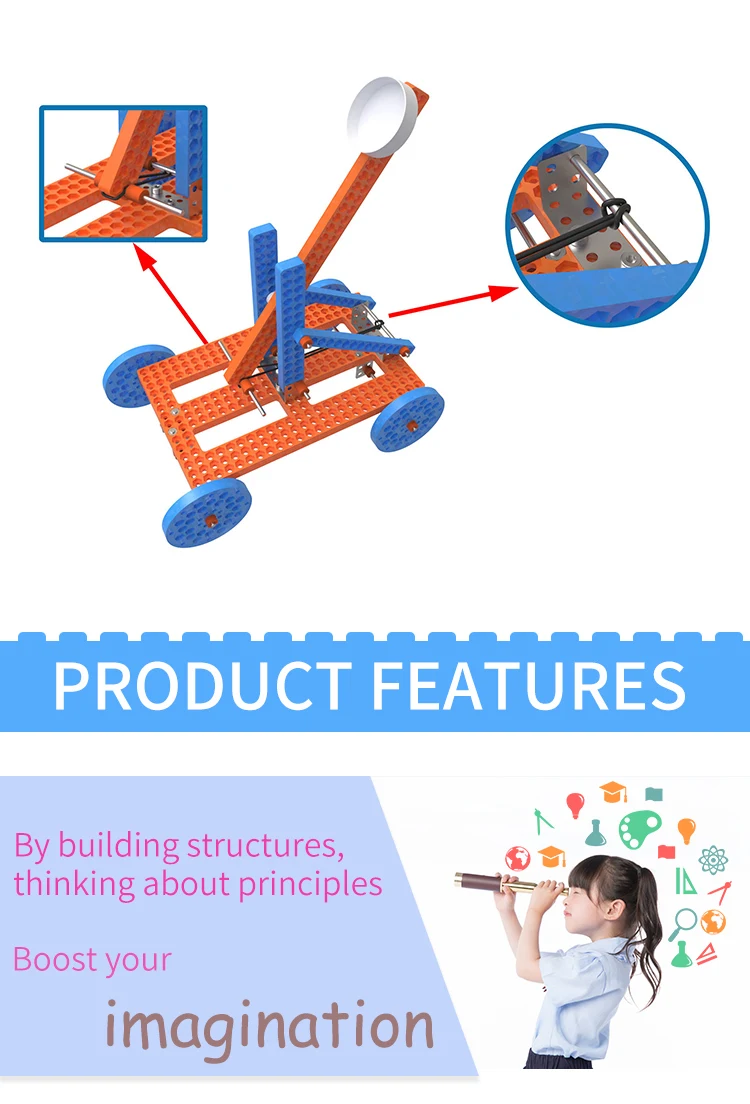 PRODUCT FEATURES

By building structures, thinking about principles

Boost your

imagination